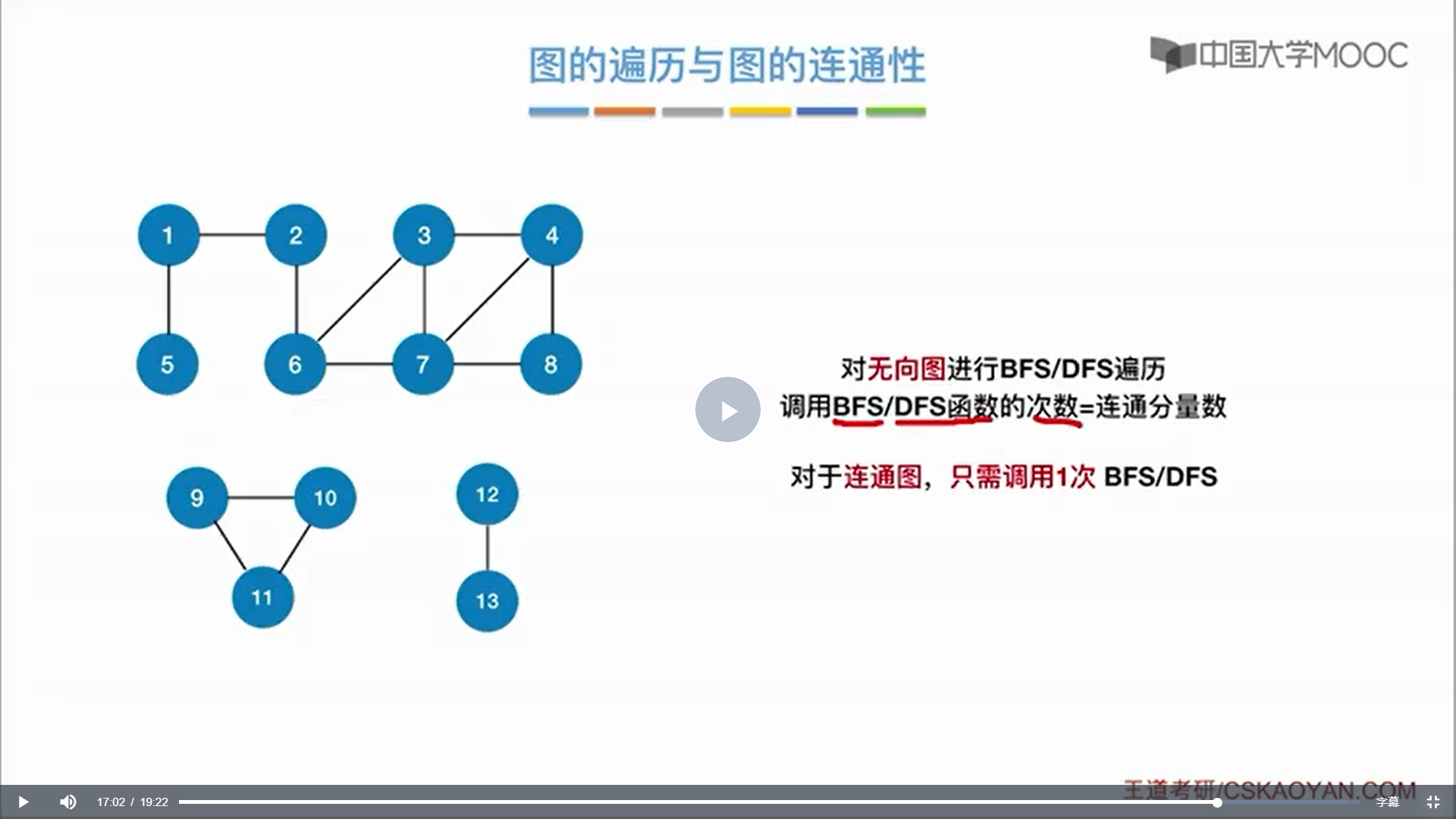 图的遍历与图的连通性

中国大学MOOC

1 2 3 4
5 6 7 8

9 10
11

12
13

对无向图进行BFS/DFS遍历
调用BFS/DFS函数的次数=连通分量数

对于连通图，只需调用1次 BFS/DFS

王道考研/CSKAOYAN.COM

17:02 / 19:22

字幕